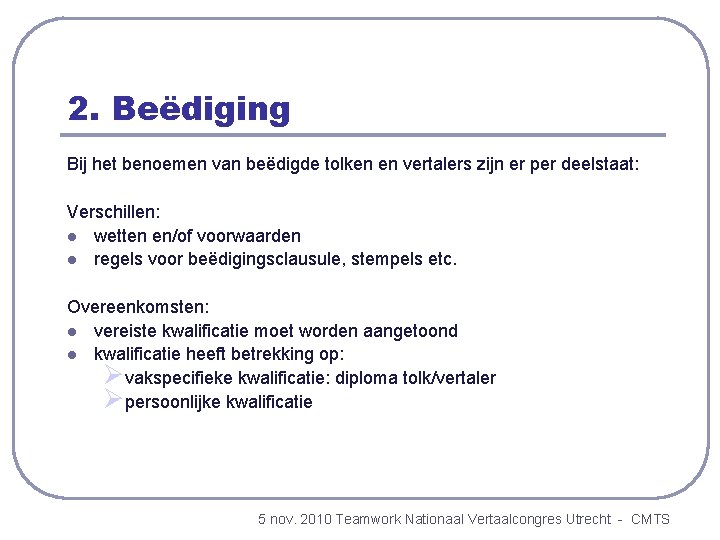 2. Beëdiging

Bij het benoemen van beëdigde tolken en vertalers zijn er per deelstaat:

Verschillen:
- wetten en/of voorwaarden
- regels voor beëdigingsclausule, stempels etc.

Overeenkomsten:
- vereiste kwalificatie moet worden aangetoond
- kwalificatie heeft betrekking op:
  - vakspecifieke kwalificatie: diploma tolk/vertaler
  - persoonlijke kwalificatie

5 nov. 2010 Teamwork Nationaal Vertaalcongres Utrecht - CMTS